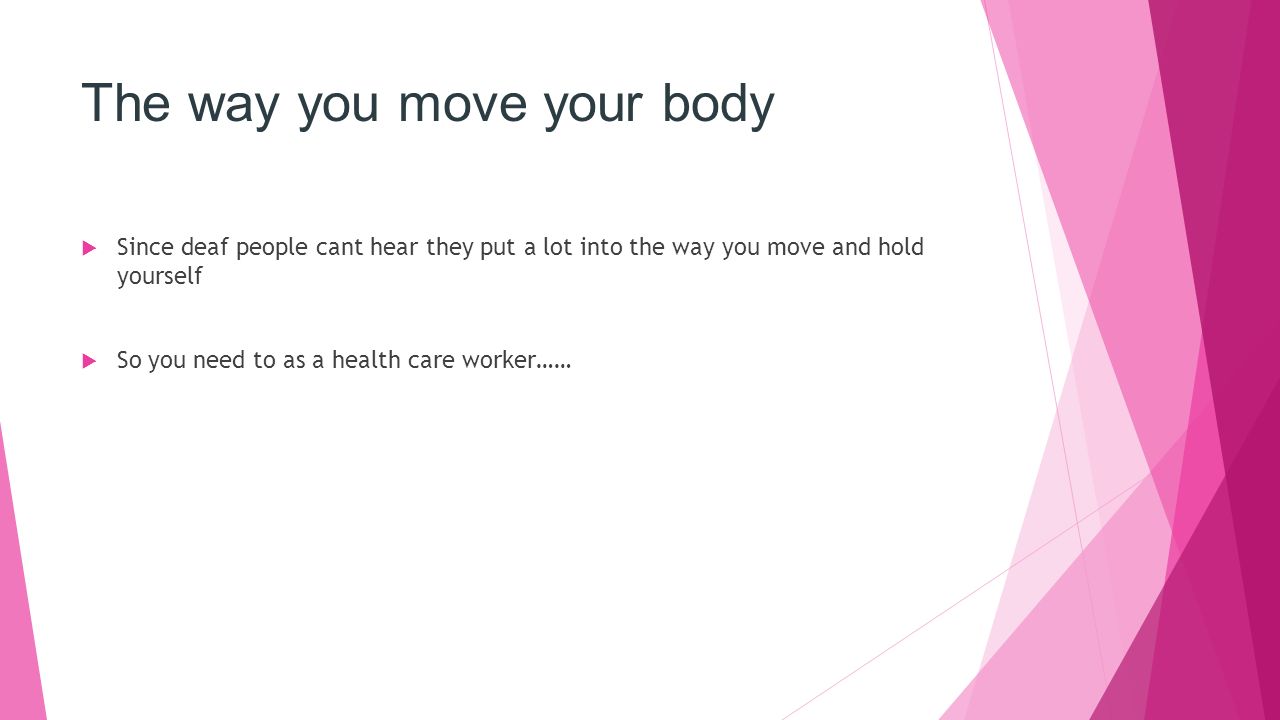 The way you move your body

Since deaf people cant hear they put a lot into the way you move and hold yourself

So you need to as a health care worker……